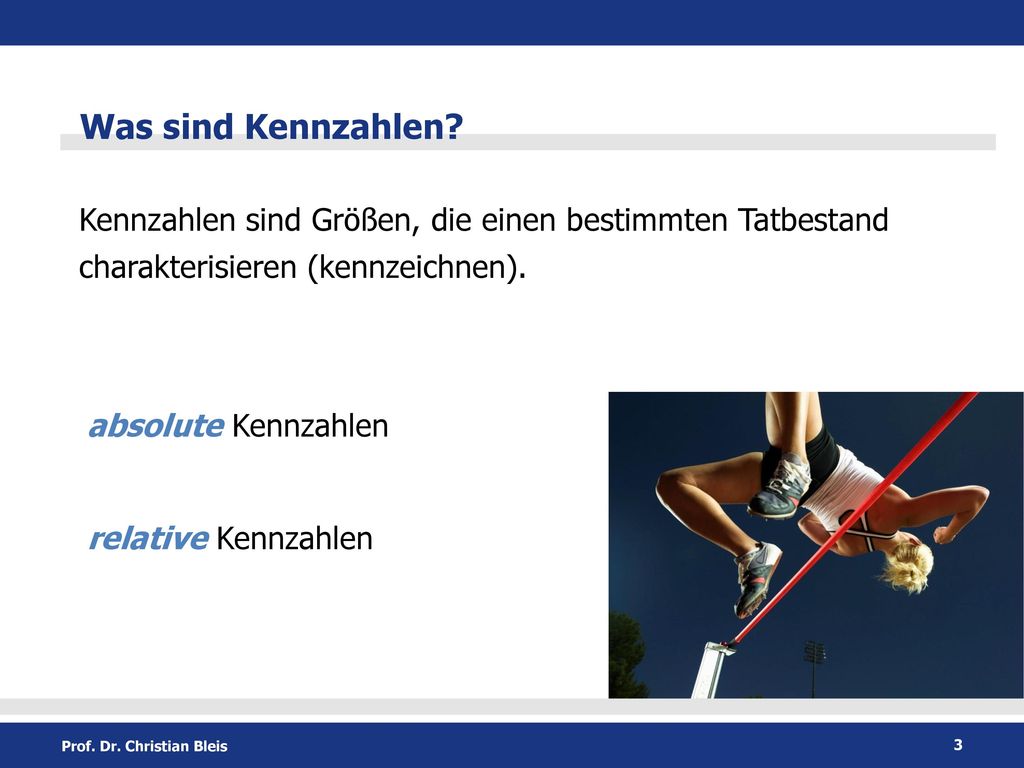 Was sind Kennzahlen?

Kennzahlen sind Größen, die einen bestimmten Tatbestand charakterisieren (kennzeichnen).

absolute Kennzahlen

relative Kennzahlen

Prof. Dr. Christian Bleis

3